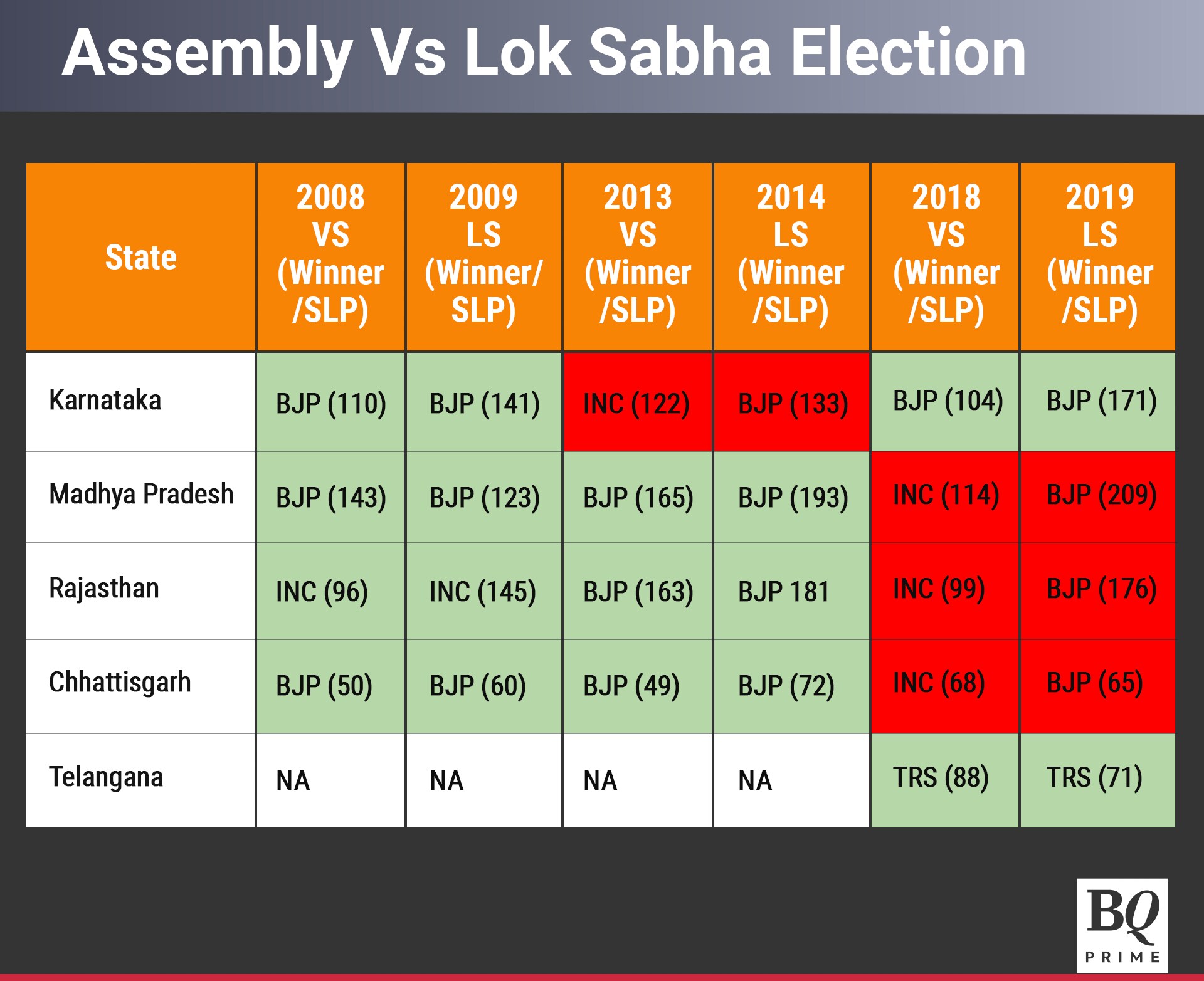 Assembly Vs Lok Sabha Election

| State | 2008 VS (Winner /SLP) | 2009 LS (Winner/ SLP) | 2013 VS (Winner /SLP) | 2014 LS (Winner /SLP) | 2018 VS (Winner /SLP) | 2019 LS (Winner /SLP) |
|---|---|---|---|---|---|---|
| Karnataka | BJP (110) | BJP (141) | INC (122) | BJP (133) | BJP (104) | BJP (171) |
| Madhya Pradesh | BJP (143) | BJP (123) | BJP (165) | BJP (193) | INC (114) | BJP (209) |
| Rajasthan | INC (96) | INC (145) | BJP (163) | BJP 181 | INC (99) | BJP (176) |
| Chhattisgarh | BJP (50) | BJP (60) | BJP (49) | BJP (72) | INC (68) | BJP (65) |
| Telangana | NA | NA | NA | NA | TRS (88) | TRS (71) |

BQ PRIME